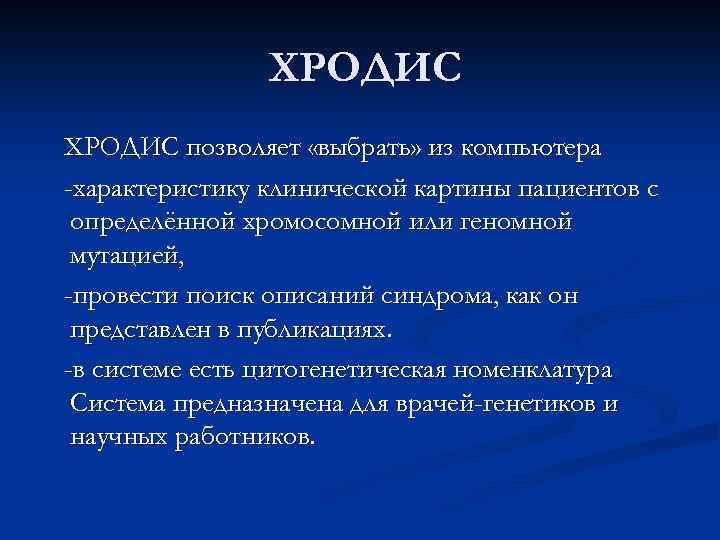 ХРОДИС

ХРОДИС позволяет «выбрать» из компьютера

-характеристику клинической картины пациентов с определённой хромосомной или геномной мутацией,

-провести поиск описаний синдрома, как он представлен в публикациях.

-в системе есть цитогенетическая номенклатура Система предназначена для врачей-генетиков и научных работников.